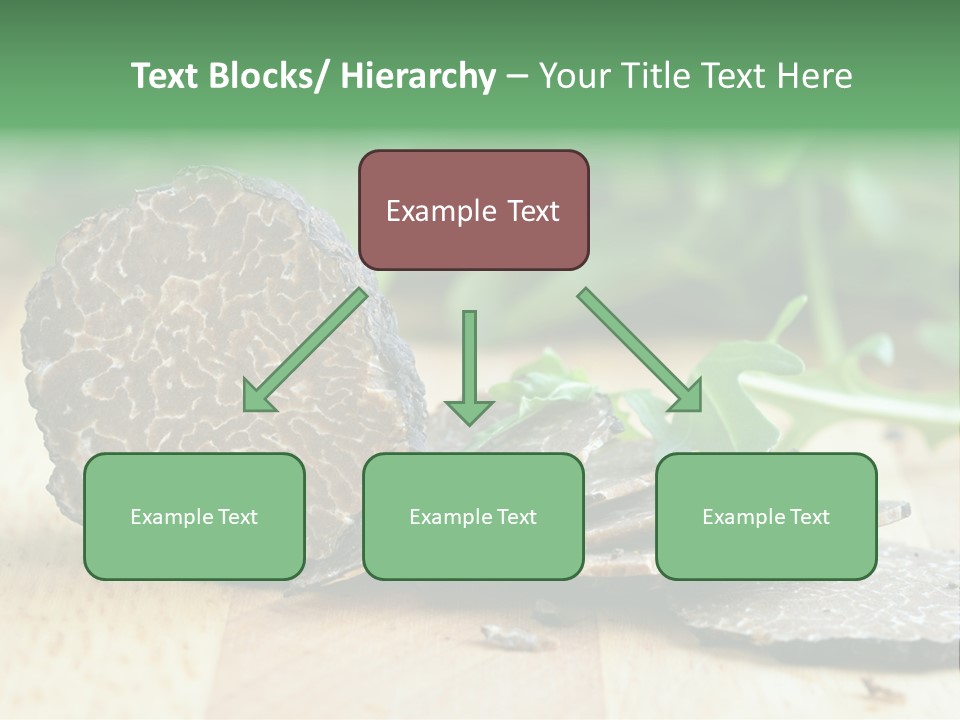 Text Blocks/ Hierarchy – Your Title Text Here

Example Text

Example Text

Example Text

Example Text